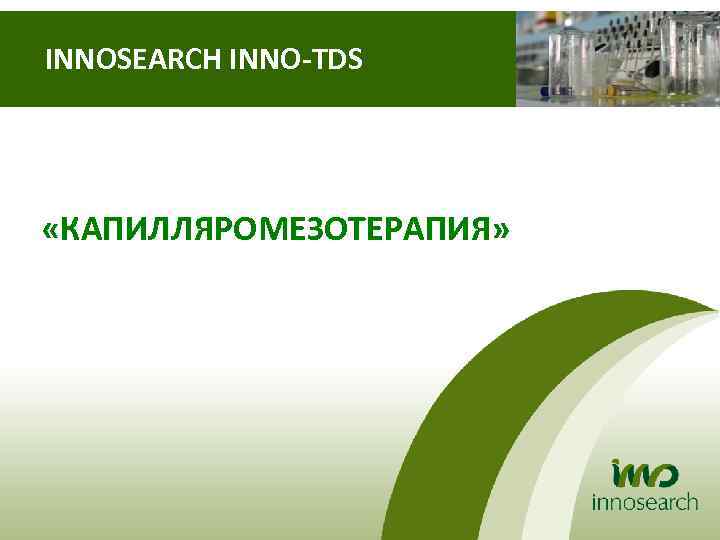 INNOSEARCH INNO-TDS

«КАПИЛЛЯРОМЕЗОТЕРАПИЯ»

inno
innosearch